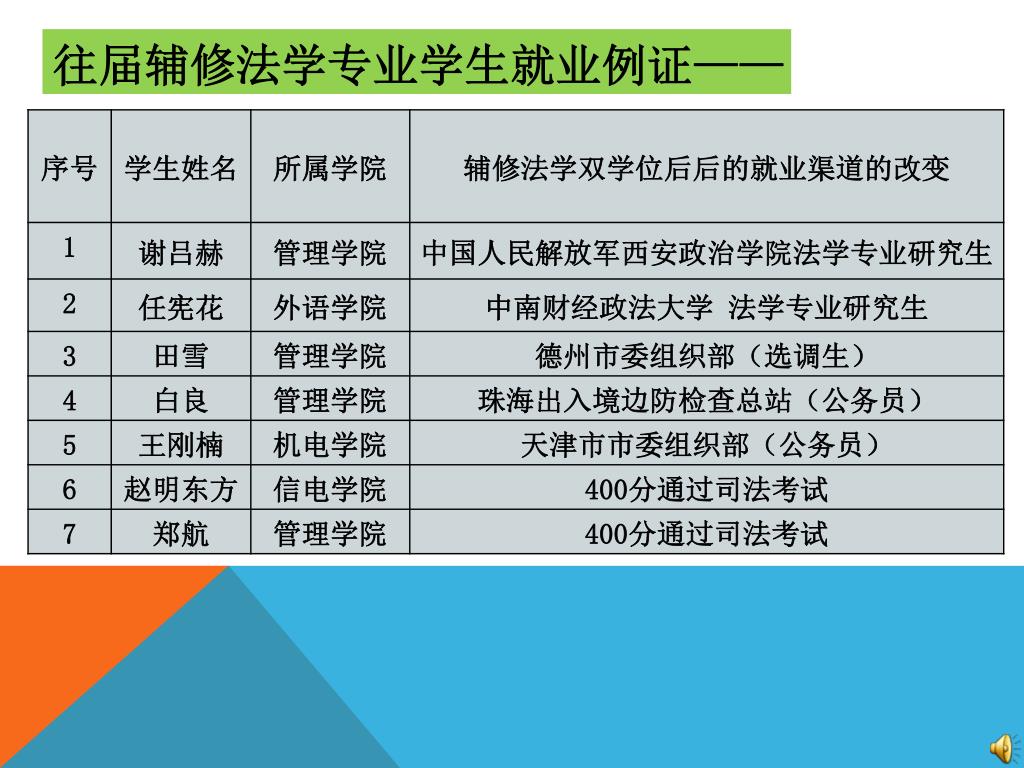 往届辅修法学专业学生就业例证——

| 序号 | 学生姓名 | 所属学院 | 辅修法学双学位后后的就业渠道的改变 |
|---|---|---|---|
| 1 | 谢吕赫 | 管理学院 | 中国人民解放军西安政治学院法学专业研究生 |
| 2 | 任宪花 | 外语学院 | 中南财经政法大学 法学专业研究生 |
| 3 | 田雪 | 管理学院 | 德州市委组织部（选调生） |
| 4 | 白良 | 管理学院 | 珠海出入境边防检查总站（公务员） |
| 5 | 王刚楠 | 机电学院 | 天津市市委组织部（公务员） |
| 6 | 赵明东方 | 信电学院 | 400分通过司法考试 |
| 7 | 郑航 | 管理学院 | 400分通过司法考试 |